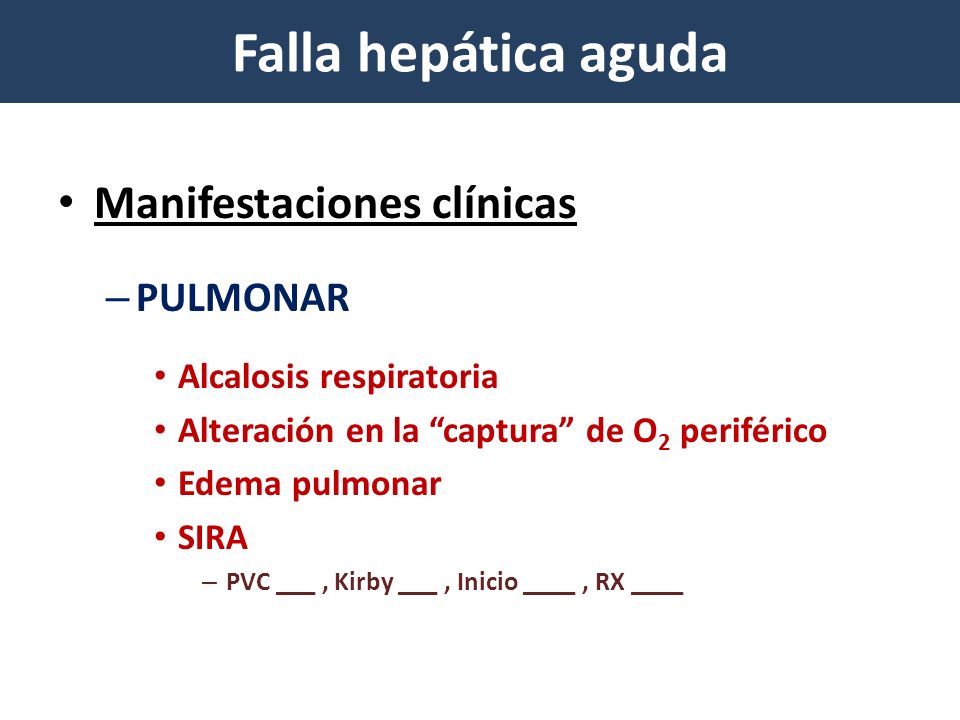 Falla hepática aguda

• Manifestaciones clínicas

– PULMONAR

• Alcalosis respiratoria
• Alteración en la “captura” de $O_2$ periférico
• Edema pulmonar
• SIRA

– PVC ___ , Kirby ___ , Inicio ____ , RX ____